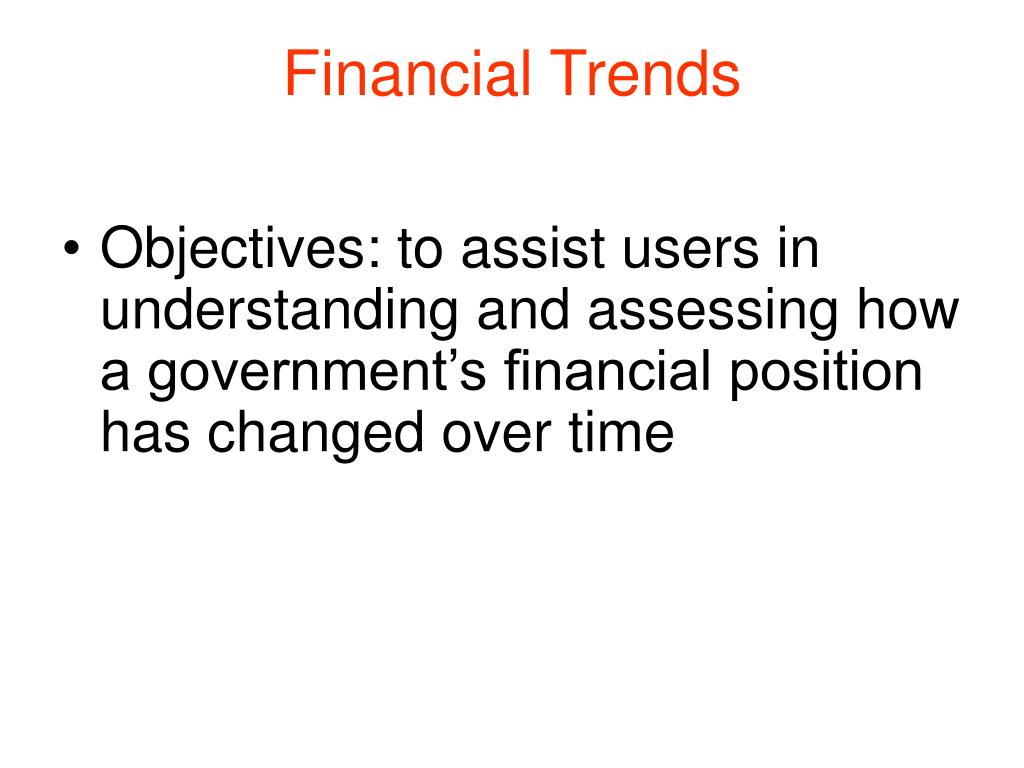 Financial Trends

• Objectives: to assist users in understanding and assessing how a government’s financial position has changed over time